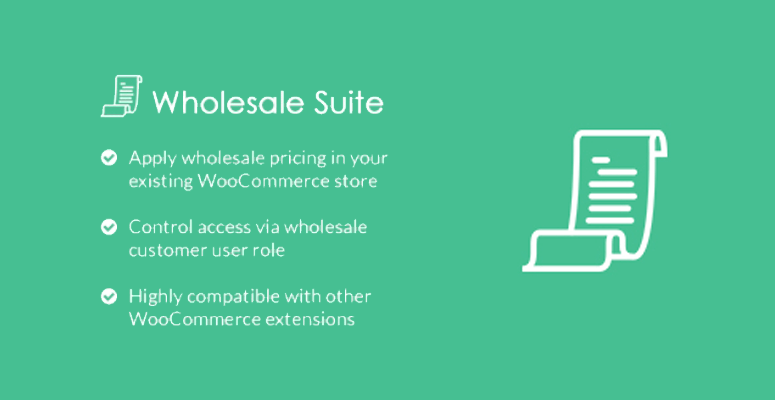 Wholesale Suite

Apply wholesale pricing in your existing WooCommerce store

Control access via wholesale customer user role

Highly compatible with other WooCommerce extensions